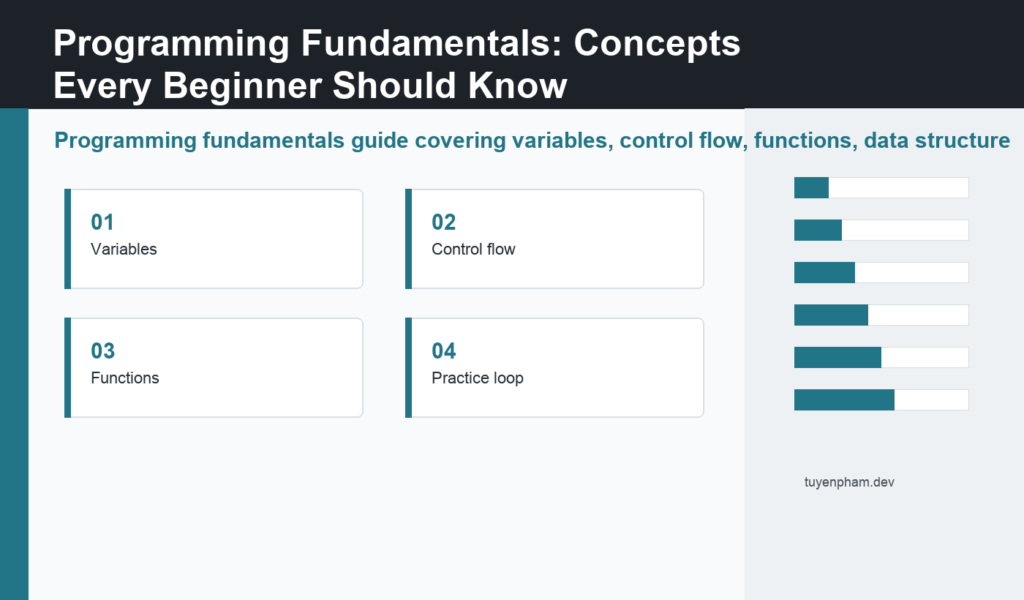 Programming Fundamentals: Concepts Every Beginner Should Know

Programming fundamentals guide covering variables, control flow, functions, data structure

01
Variables

02
Control flow

03
Functions

04
Practice loop

tuyenpham.dev